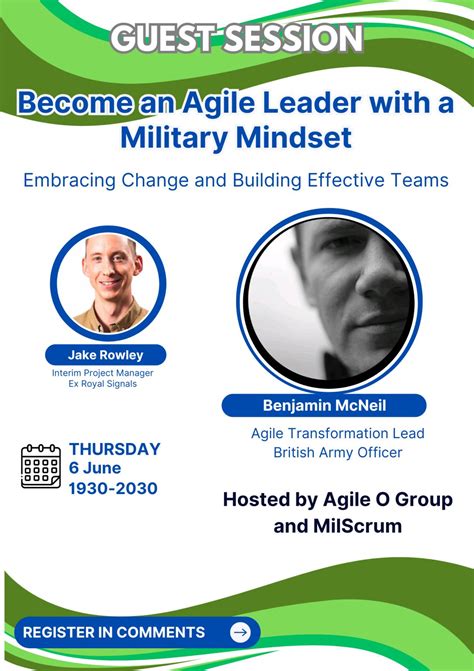 GUEST SESSION

Become an Agile Leader with a Military Mindset

Embracing Change and Building Effective Teams

Jake Rowley
Interim Project Manager
Ex Royal Signals

Benjamin McNeil
Agile Transformation Lead
British Army Officer

THURSDAY
6 June
1930-2030

Hosted by Agile O Group and MilScrum

REGISTER IN COMMENTS